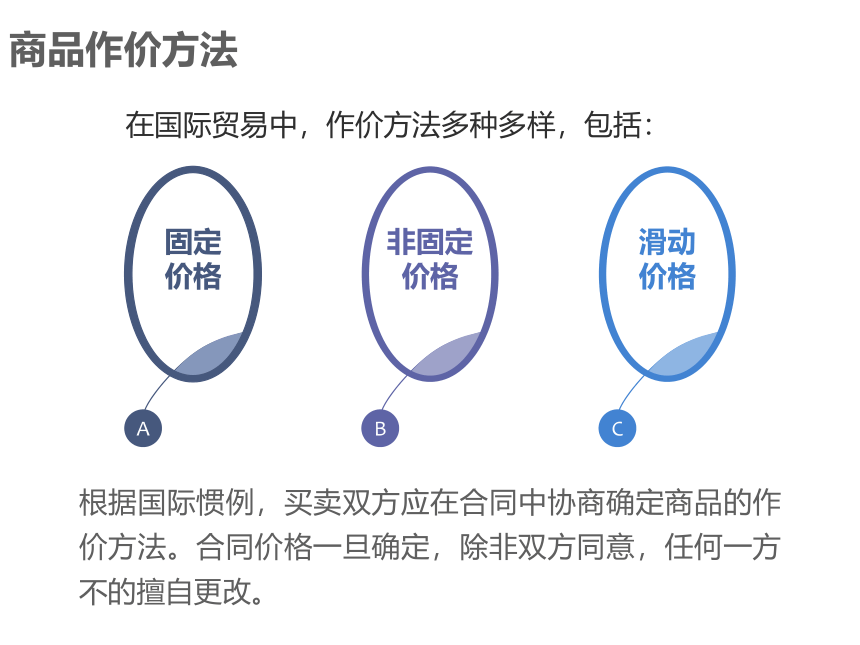 商品作价方法

在国际贸易中，作价方法多种多样，包括：

固定价格

非固定价格

滑动价格

A

B

C

根据国际惯例，买卖双方应在合同中协商确定商品的作价方法。合同价格一旦确定，除非双方同意，任何一方不的擅自更改。